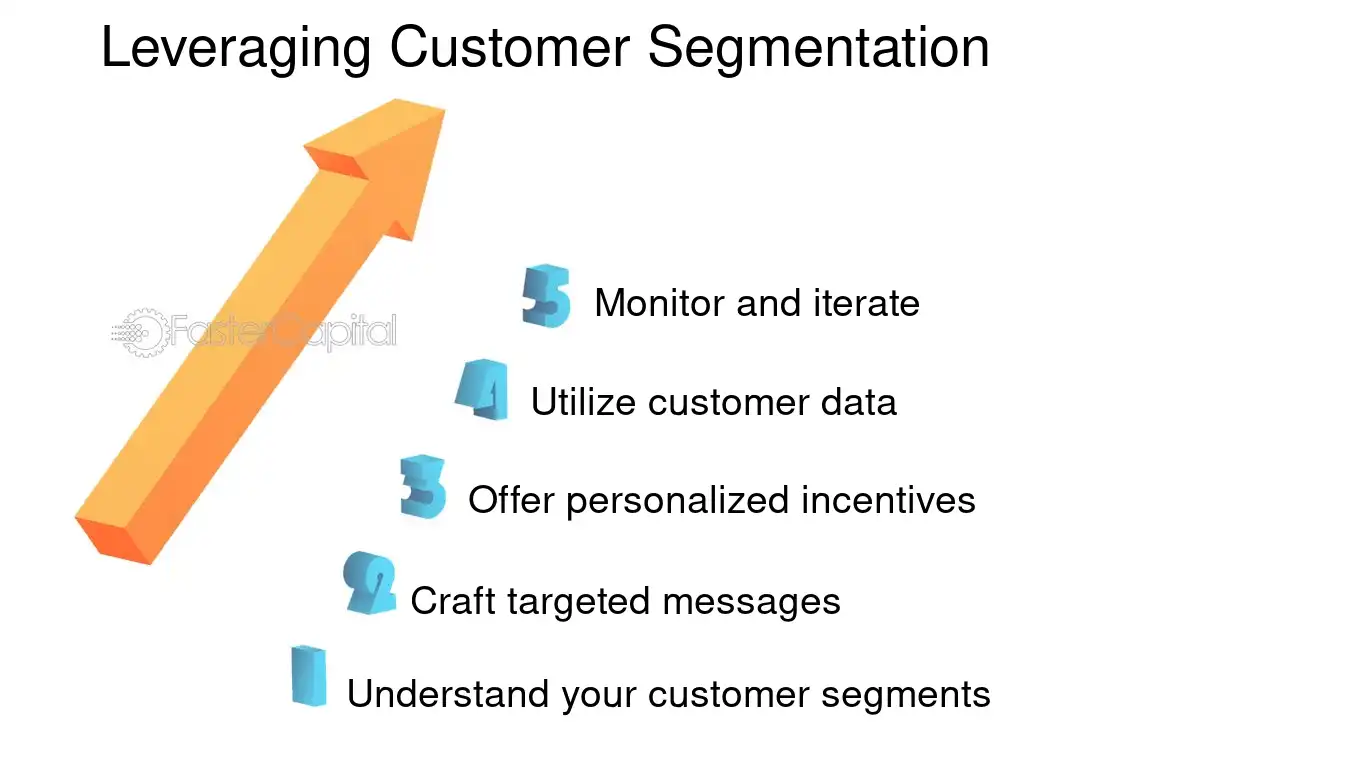 Leveraging Customer Segmentation

5 Monitor and iterate

4 Utilize customer data

3 Offer personalized incentives

2 Craft targeted messages

1 Understand your customer segments

FasterCapital